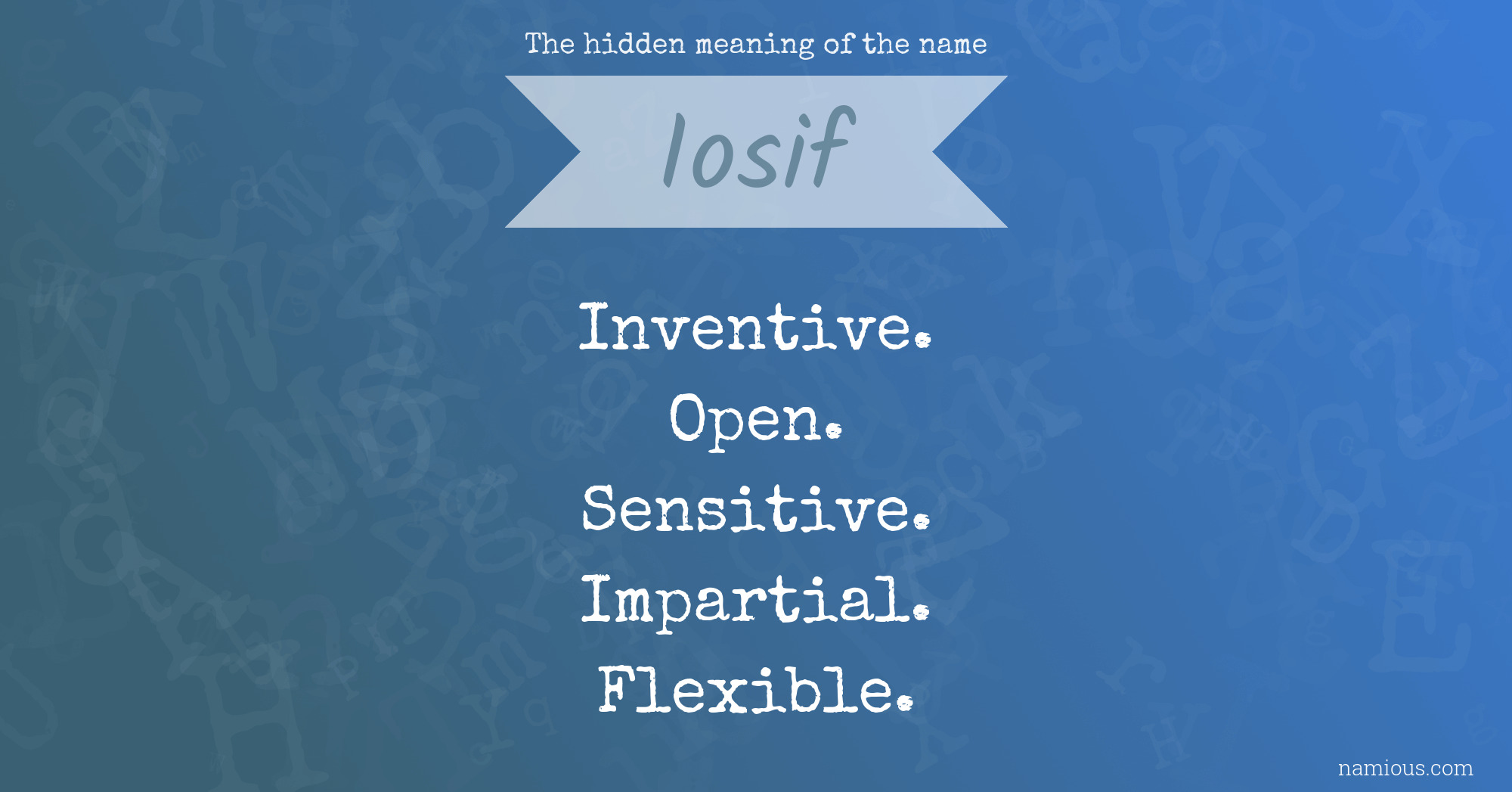 The hidden meaning of the name

Iosif

Inventive.
Open.
Sensitive.
Impartial.
Flexible.

namious.com